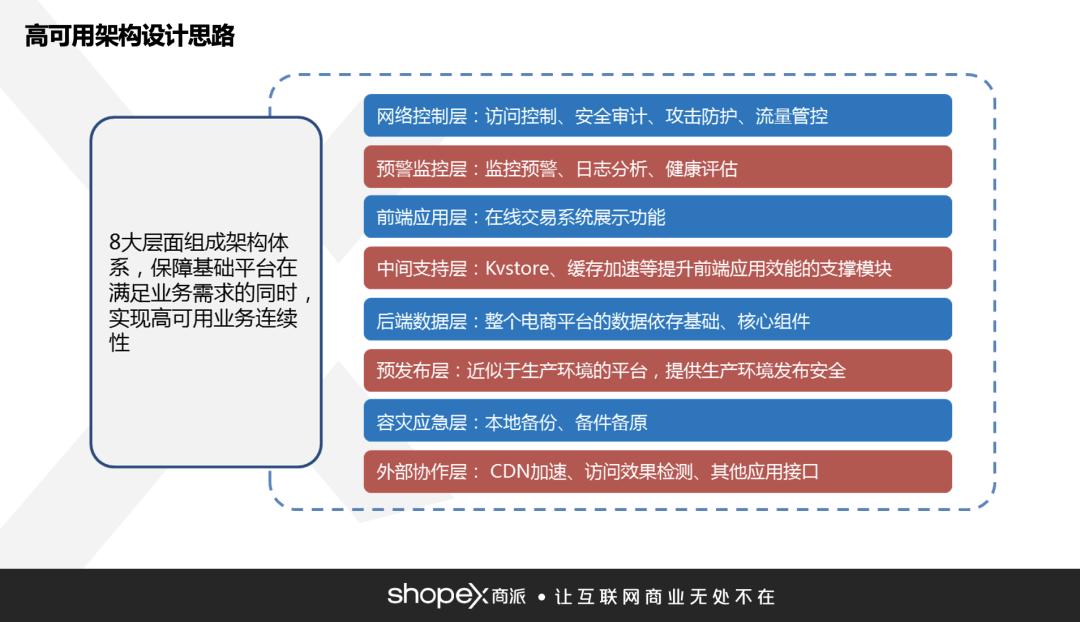 高可用架构设计思路

8大层面组成架构体系，保障基础平台在满足业务需求的同时，实现高可用业务连续性

网络控制层：访问控制、安全审计、攻击防护、流量管控

预警监控层：监控预警、日志分析、健康评估

前端应用层：在线交易系统展示功能

中间支持层：Kvstore、缓存加速等提升前端应用效能的支撑模块

后端数据层：整个电商平台的数据依存基础、核心组件

预发布层：近似于生产环境的平台，提供生产环境发布安全

容灾应急层：本地备份、备件备原

外部协作层： CDN加速、访问效果检测、其他应用接口

shopex商派 • 让互联网商业无处不在